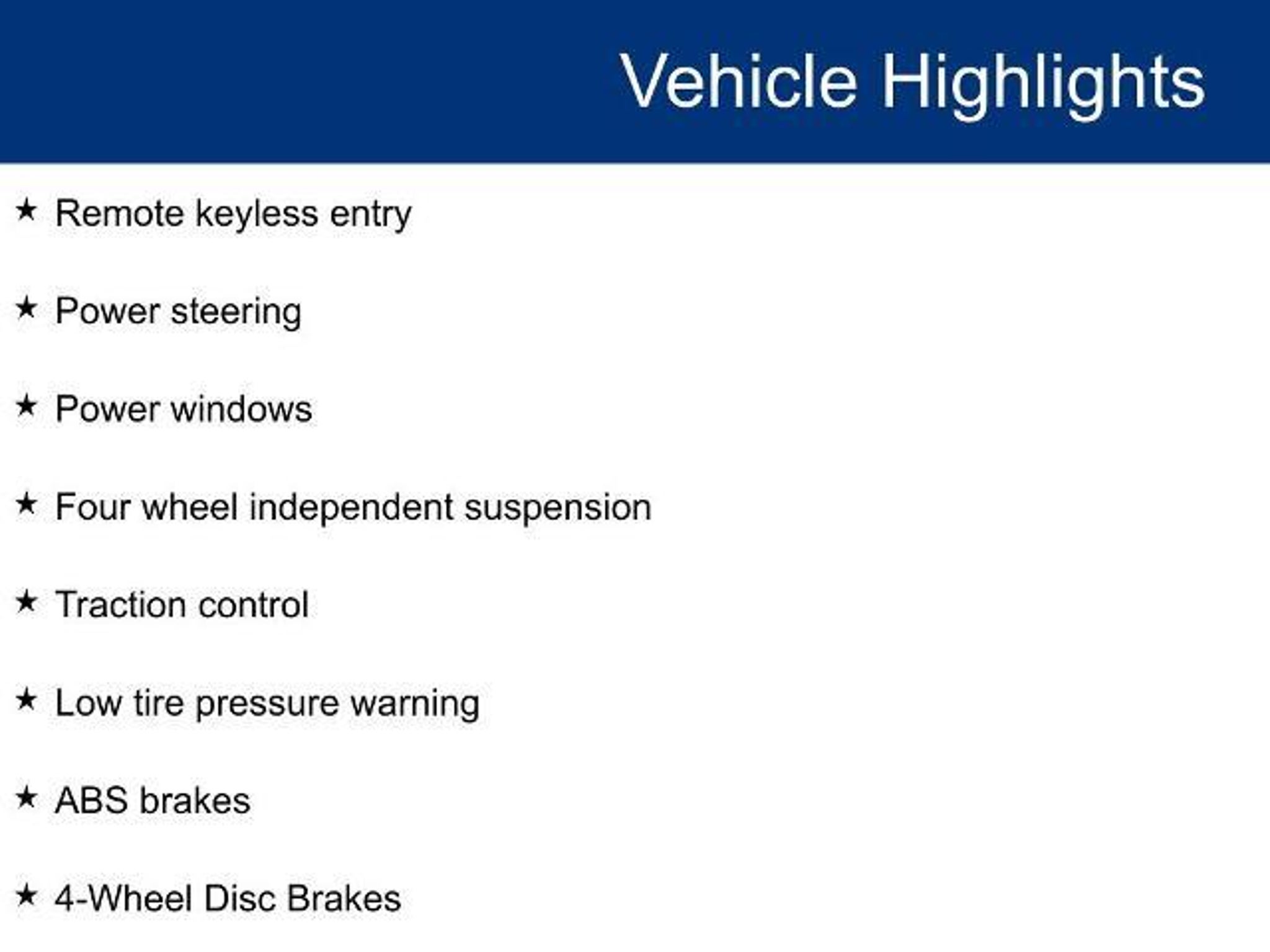 Vehicle Highlights

★ Remote keyless entry

★ Power steering

★ Power windows

★ Four wheel independent suspension

★ Traction control

★ Low tire pressure warning

★ ABS brakes

★ 4-Wheel Disc Brakes